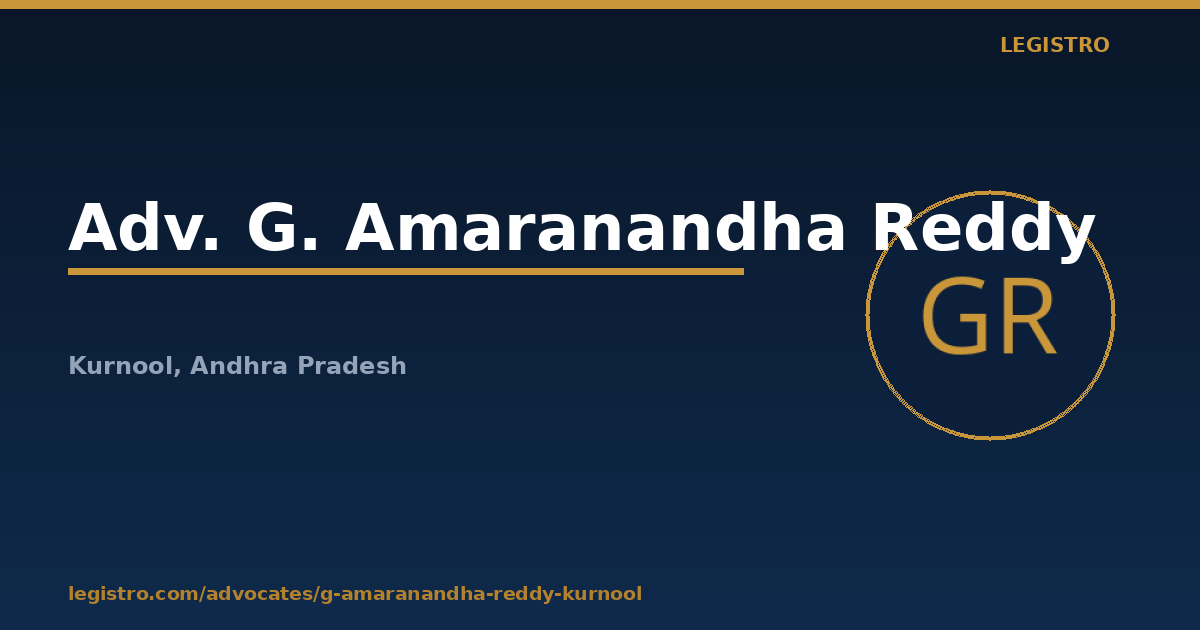 LEGISTRO

Adv. G. Amaranandha Reddy

GR

Kurnool, Andhra Pradesh

legistro.com/advocates/g-amaranandha-reddy-kurnool